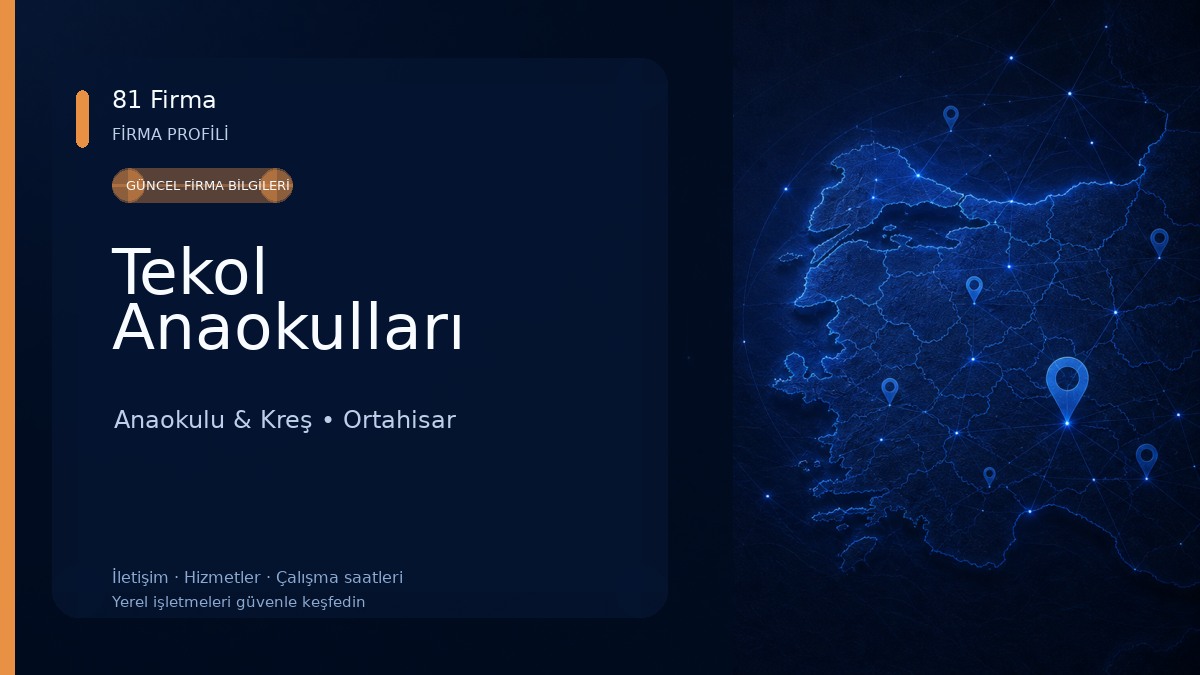 81 Firma
FİRMA PROFİLİ

GÜNCEL FİRMA BİLGİLERİ

Tekol Anaokulları

Anaokulu & Kreş • Ortahisar

İletişim · Hizmetler · Çalışma saatleri
Yerel işletmeleri güvenle keşfedin